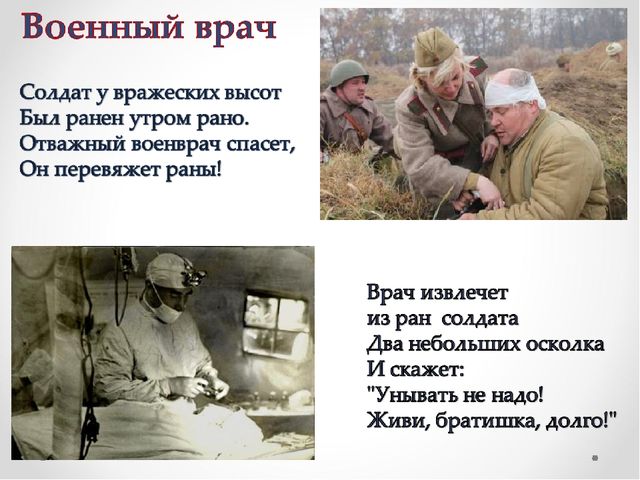 Военный врач

Солдат у вражеских высот
Был ранен утром рано.
Отважный военврач спасет,
Он перевяжет раны!

Врач извлечет
из ран солдата
Два небольших осколка
И скажет:
"Унывать не надо!
Живи, братишка, долго!"